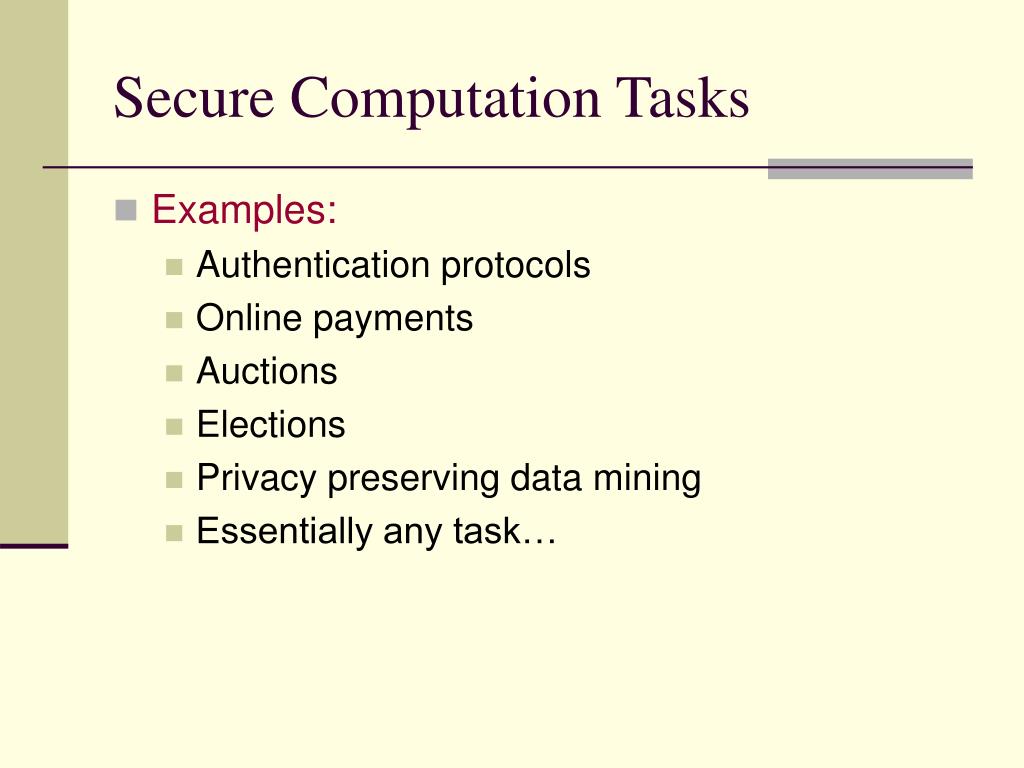 Secure Computation Tasks

Examples:
Authentication protocols
Online payments
Auctions
Elections
Privacy preserving data mining
Essentially any task…